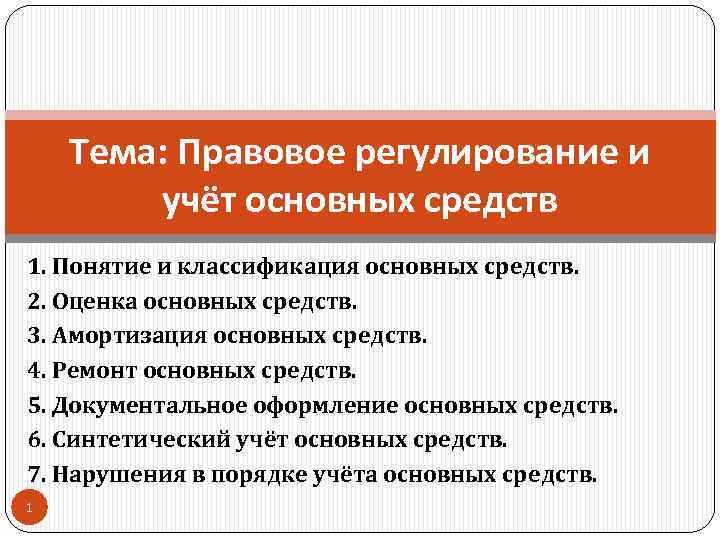 Тема: Правовое регулирование и учёт основных средств

1. Понятие и классификация основных средств.
2. Оценка основных средств.
3. Амортизация основных средств.
4. Ремонт основных средств.
5. Документальное оформление основных средств.
6. Синтетический учёт основных средств.
7. Нарушения в порядке учёта основных средств.

1